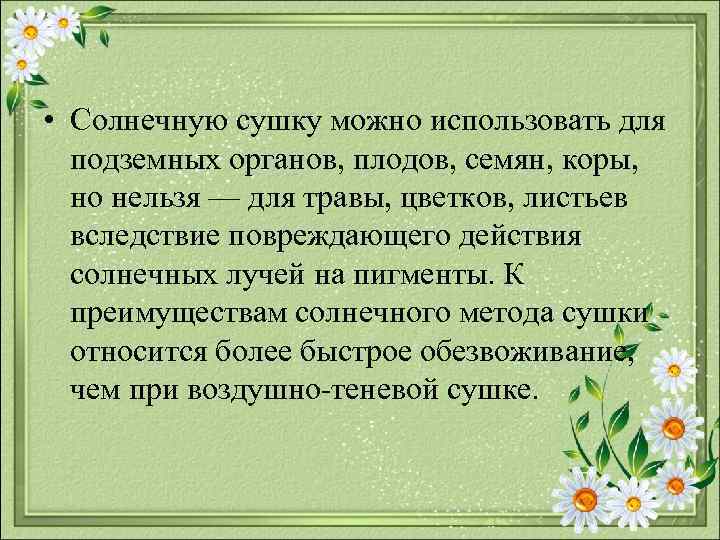 • Солнечную сушку можно использовать для подземных органов, плодов, семян, коры, но нельзя — для травы, цветков, листьев вследствие повреждающего действия солнечных лучей на пигменты. К преимуществам солнечного метода сушки относится более быстрое обезвоживание, чем при воздушно-теневой сушке.